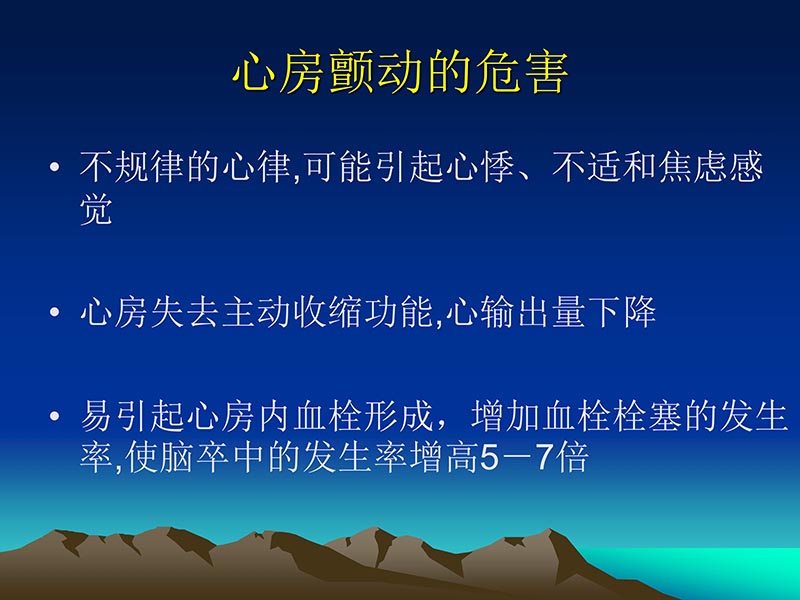 心房颤动的危害

• 不规律的心律,可能引起心悸、不适和焦虑感觉

• 心房失去主动收缩功能,心输出量下降

• 易引起心房内血栓形成，增加血栓栓塞的发生率,使脑卒中的发生率增高5－7倍